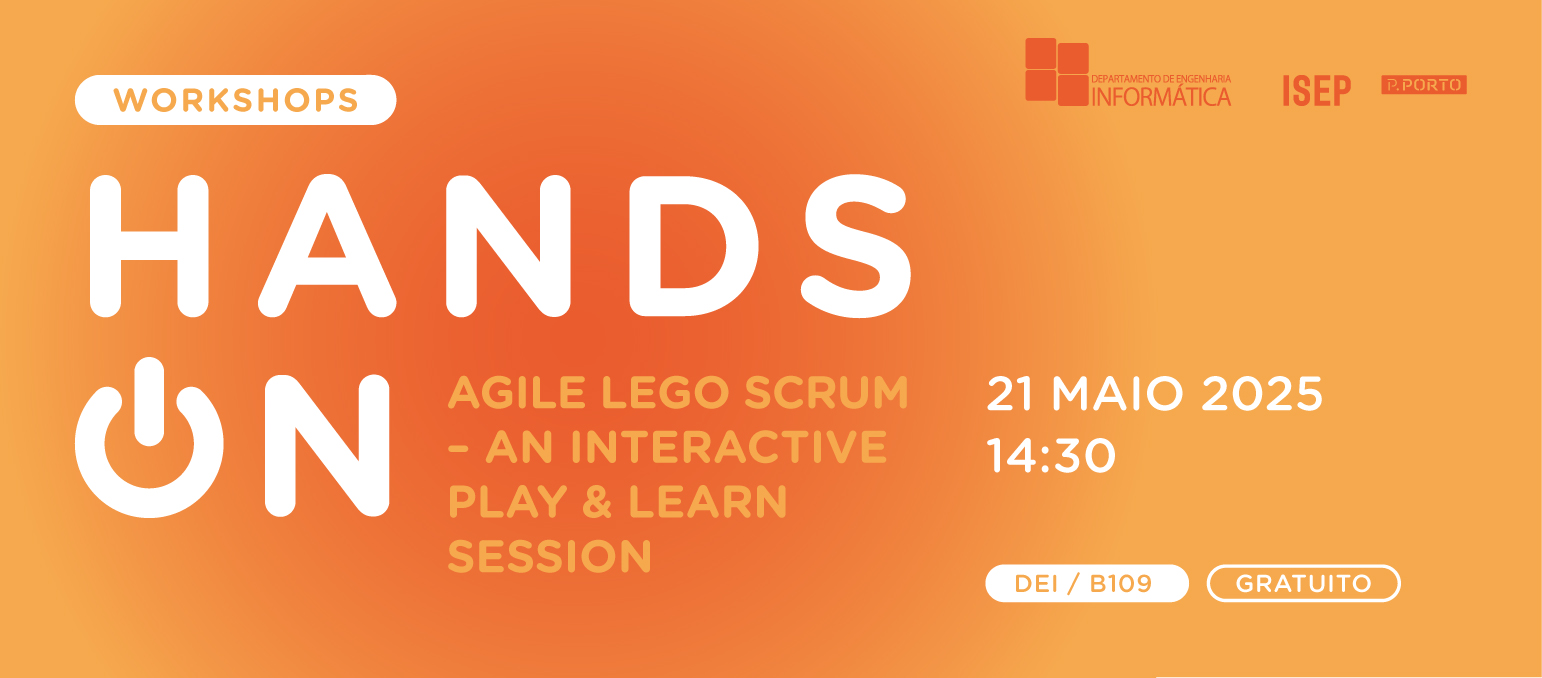 WORKSHOPS

DEPARTAMENTO DE ENGENHARIA INFORMÁTICA ISEP P.PORTO

HANDS ON

AGILE LEGO SCRUM – AN INTERACTIVE PLAY & LEARN SESSION

21 MAIO 2025
14:30

DEI / B109 GRATUITO